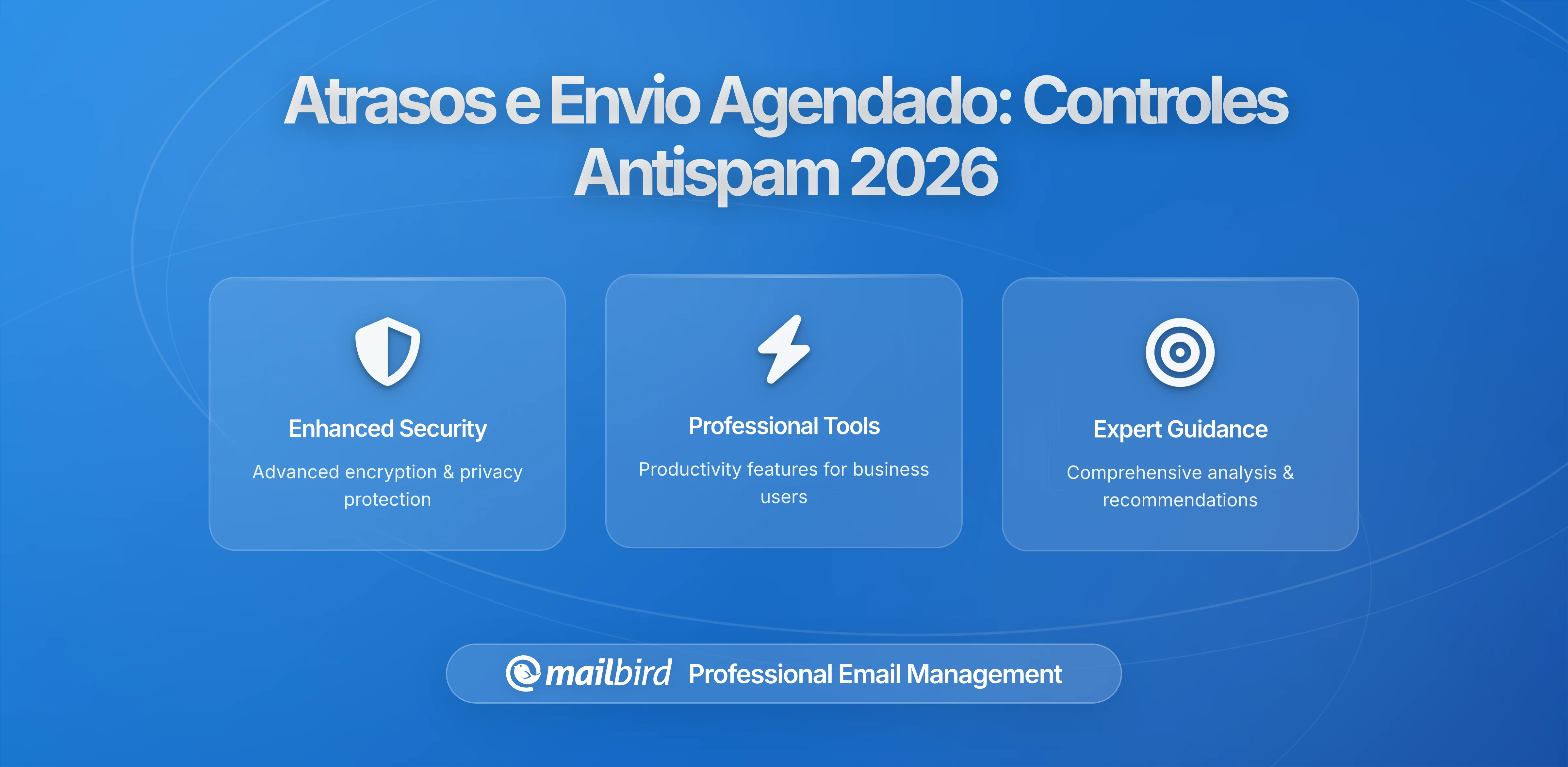 Atrasos e Envio Agendado: Controles Antispam 2026

Enhanced Security

Advanced encryption & privacy protection

Professional Tools

Productivity features for business users

Expert Guidance

Comprehensive analysis & recommendations

mailbird Professional Email Management